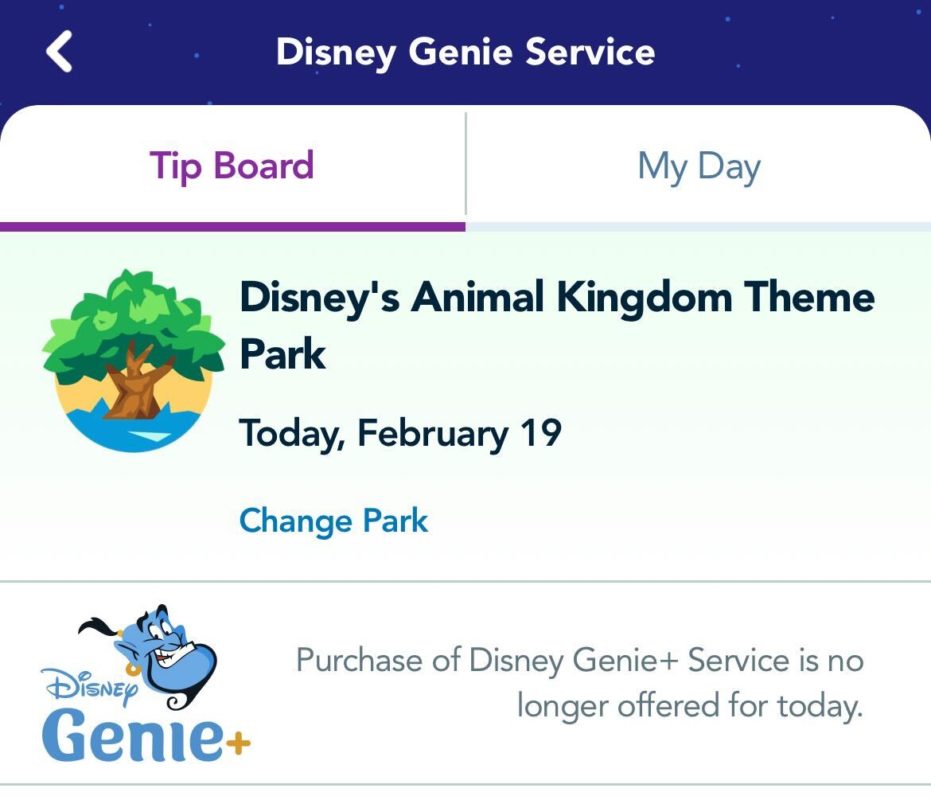 Disney Genie Service

Tip Board

My Day

Disney's Animal Kingdom Theme Park

Today, February 19

Change Park

Disney Genie+

Purchase of Disney Genie+ Service is no longer offered for today.